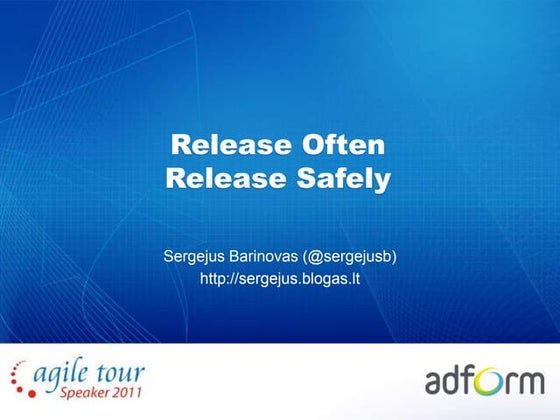 Release Often
Release Safely

Sergejus Barinovas (@sergejusb)
http://sergejus.blogas.lt

agile tour
Speaker 2011

adform